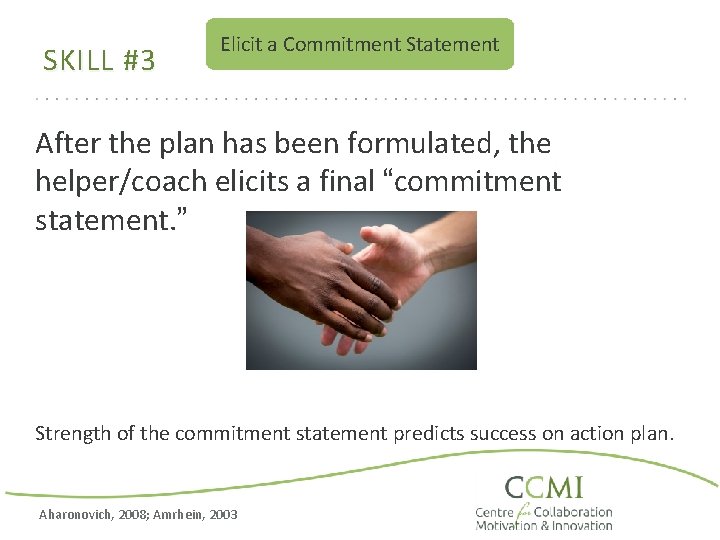 SKILL #3

Elicit a Commitment Statement

After the plan has been formulated, the helper/coach elicits a final “commitment statement.”

Strength of the commitment statement predicts success on action plan.

Aharonovich, 2008; Amrhein, 2003

CCMI
Centre for Collaboration Motivation & Innovation